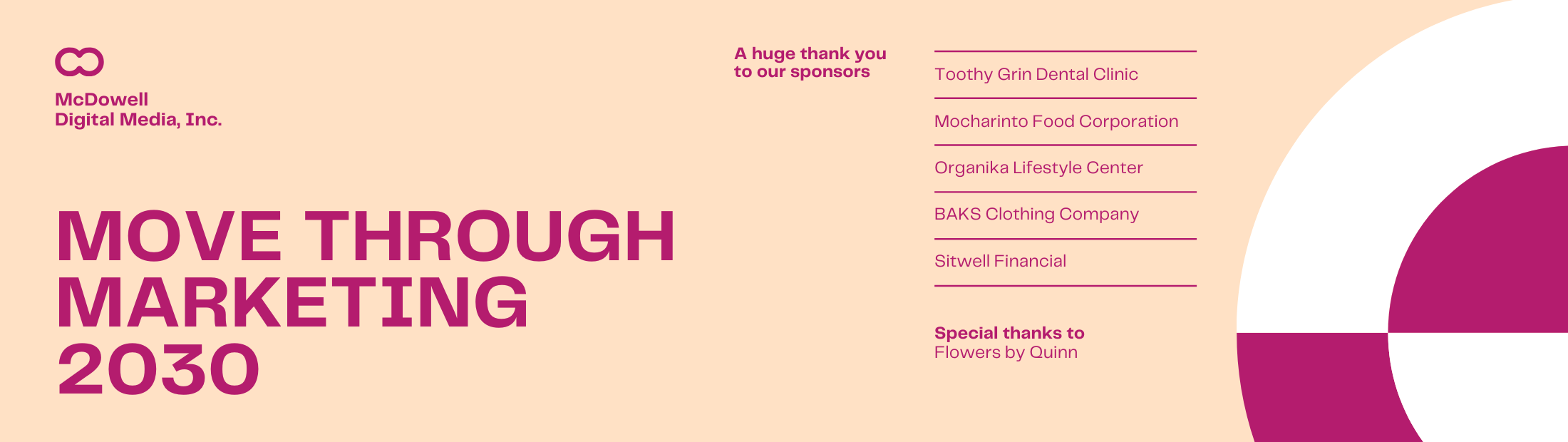 McDowell
Digital Media, Inc.

MOVE THROUGH
MARKETING
2030

A huge thank you
to our sponsors

Toothy Grin Dental Clinic

Mocharinto Food Corporation

Organika Lifestyle Center

BAKS Clothing Company

Sitwell Financial

Special thanks to
Flowers by Quinn